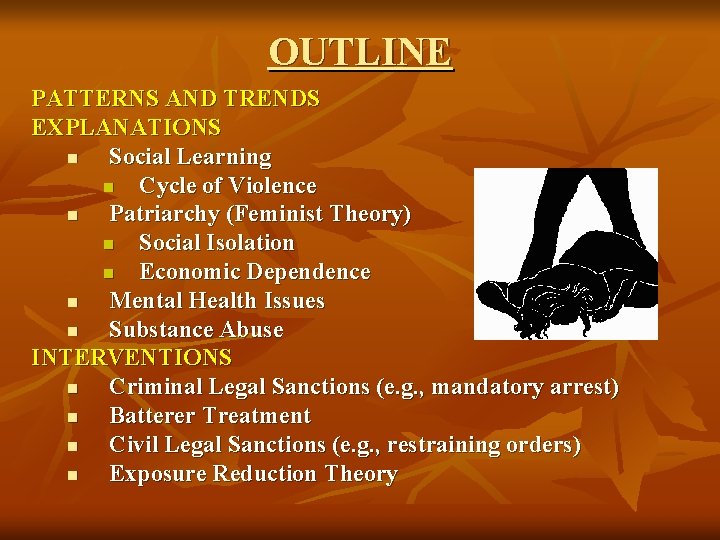 OUTLINE

PATTERNS AND TRENDS
EXPLANATIONS
- Social Learning
  - Cycle of Violence
- Patriarchy (Feminist Theory)
  - Social Isolation
  - Economic Dependence
- Mental Health Issues
- Substance Abuse

INTERVENTIONS
- Criminal Legal Sanctions (e.g., mandatory arrest)
- Batterer Treatment
- Civil Legal Sanctions (e.g., restraining orders)
- Exposure Reduction Theory